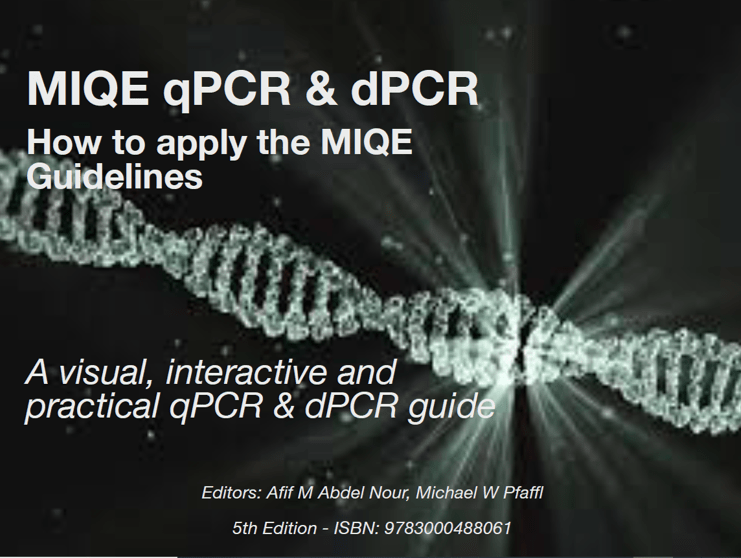 MIQE qPCR & dPCR

How to apply the MIQE Guidelines

A visual, interactive and practical qPCR & dPCR guide

Editors: Afif M Abdel Nour, Michael W Pfaffl

5th Edition - ISBN: 9783000488061